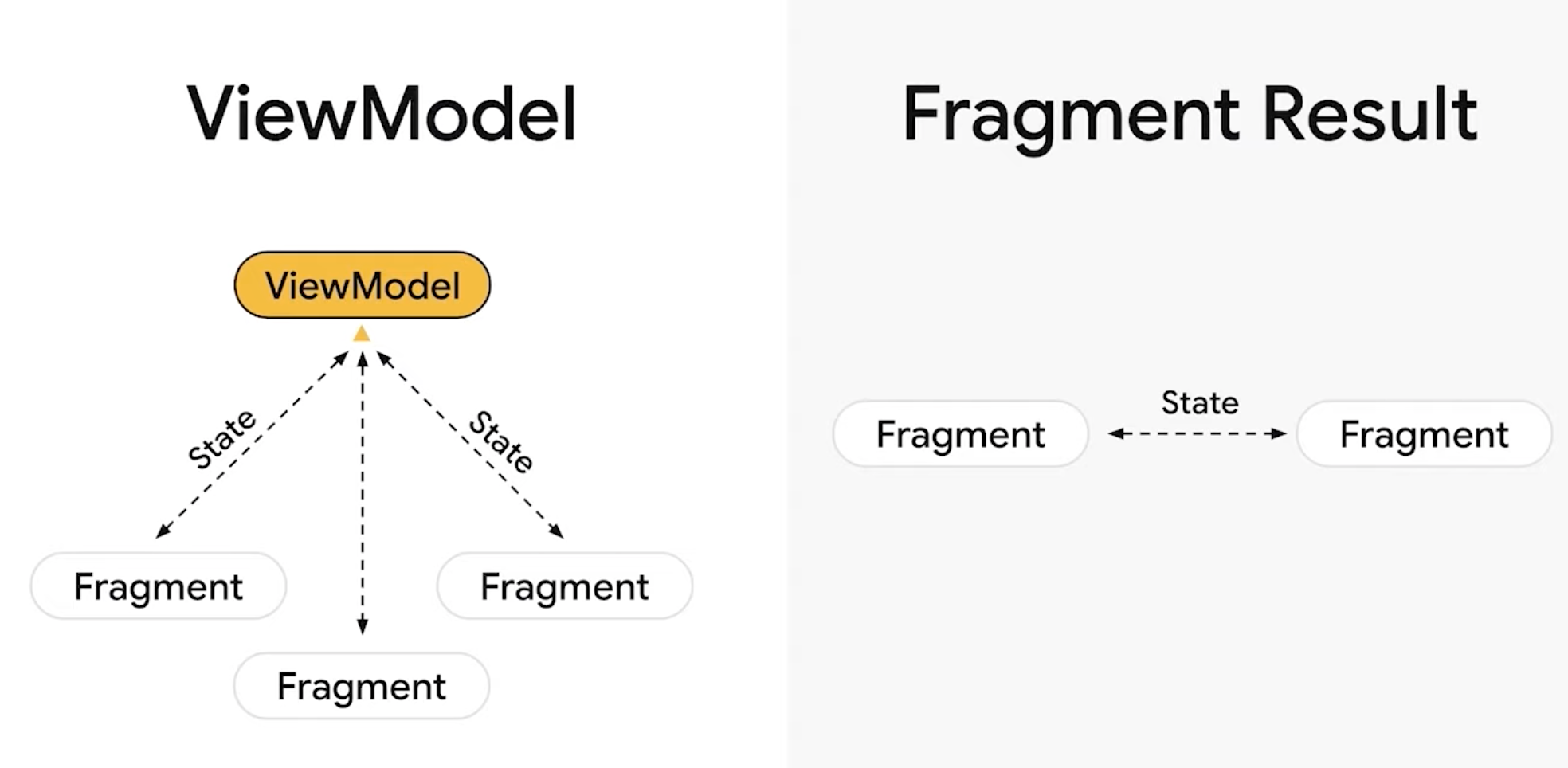 ViewModel

ViewModel

State

State

Fragment

Fragment

Fragment

Fragment Result

Fragment

State

Fragment